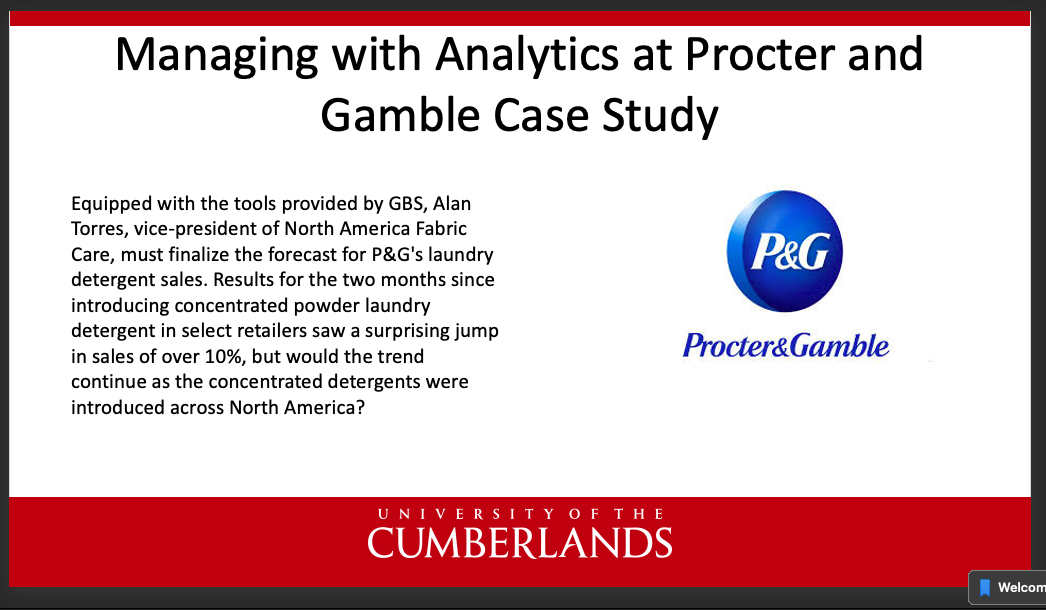 Managing with Analytics at Procter and Gamble Case Study

Equipped with the tools provided by GBS, Alan Torres, vice-president of North America Fabric Care, must finalize the forecast for P&G's laundry detergent sales. Results for the two months since introducing concentrated powder laundry detergent in select retailers saw a surprising jump in sales of over 10%, but would the trend continue as the concentrated detergents were introduced across North America?

P&G

Procter&Gamble

UNIVERSITY OF THE
CUMBERLANDS

Welcom